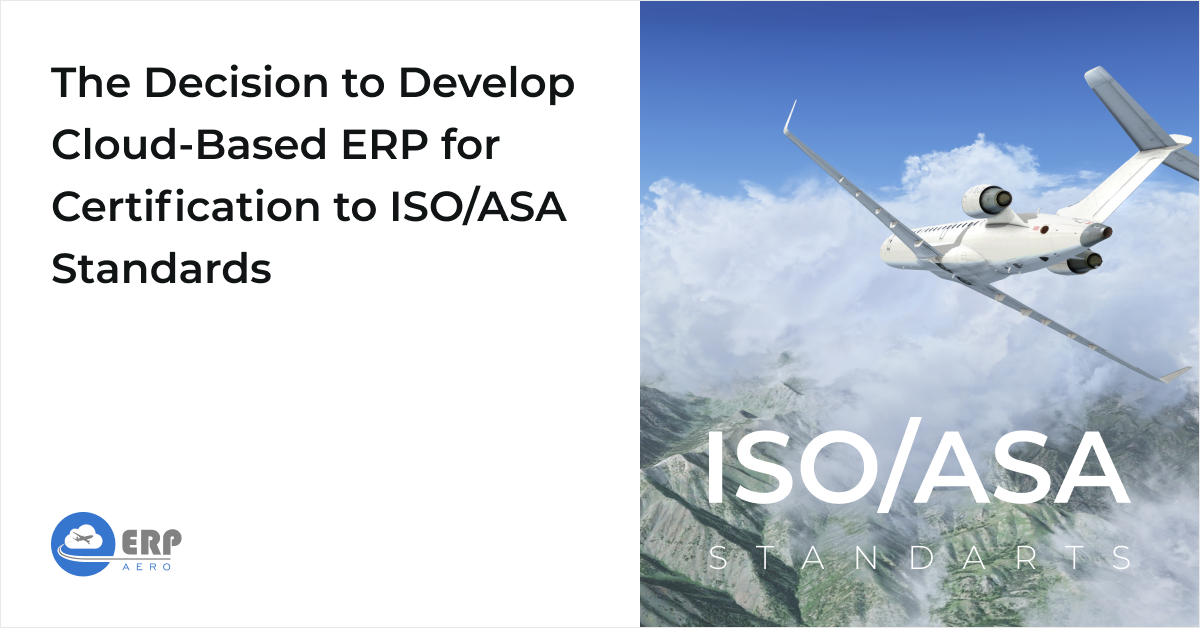 The Decision to Develop Cloud-Based ERP for Certification to ISO/ASA Standards

ERP
AERO

ISO/ASA
STANDARTS